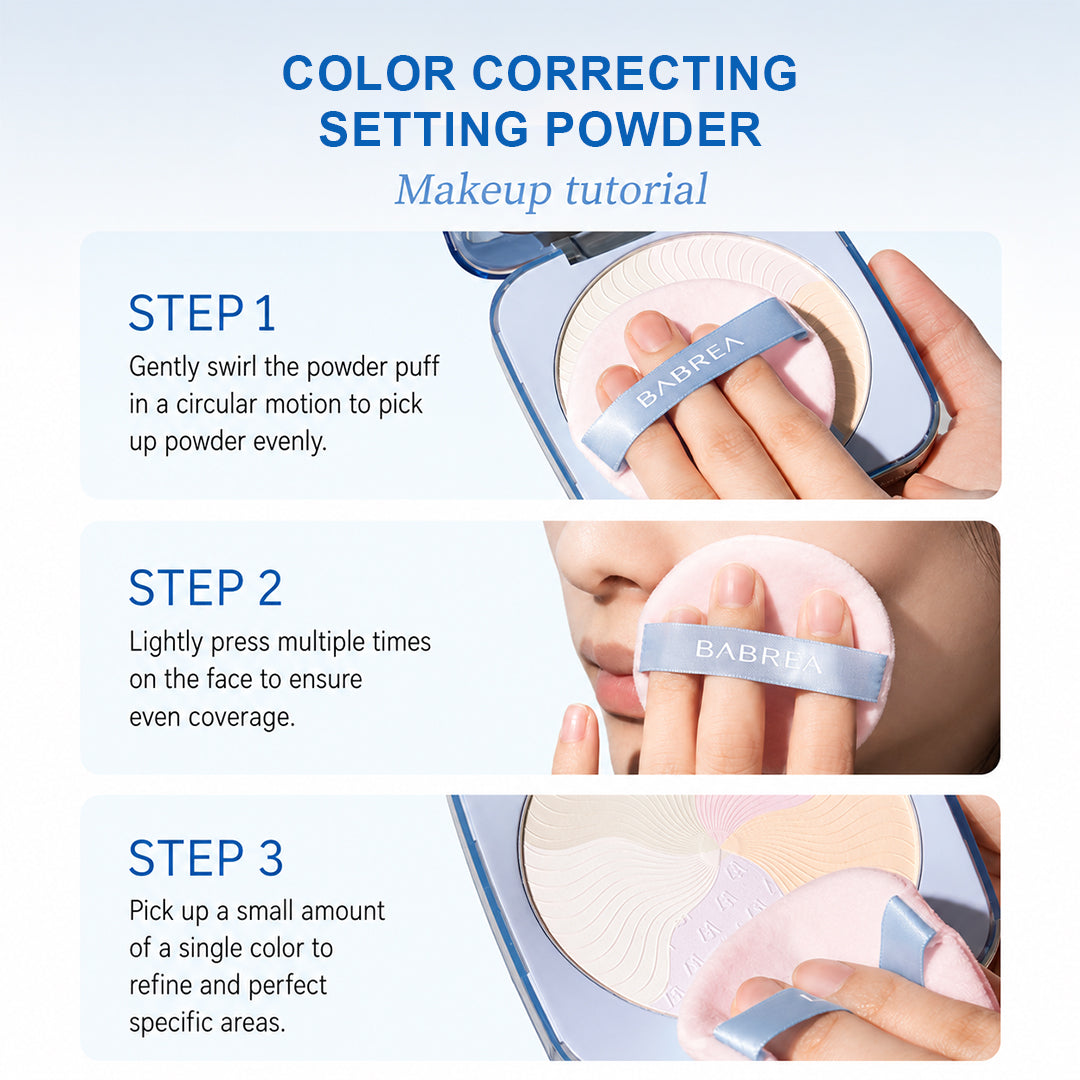 COLOR CORRECTING SETTING POWDER

Makeup tutorial

STEP 1

Gently swirl the powder puff in a circular motion to pick up powder evenly.

BABREA

STEP 2

Lightly press multiple times on the face to ensure even coverage.

BABREA

STEP 3

Pick up a small amount of a single color to refine and perfect specific areas.